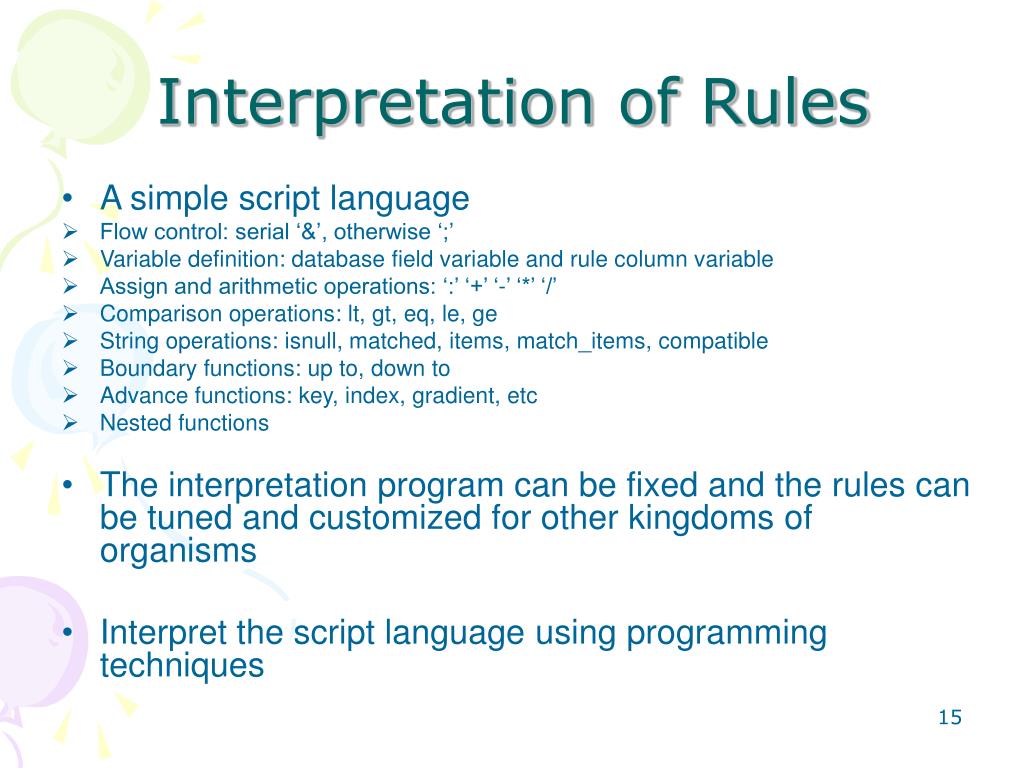 Interpretation of Rules

• A simple script language
➢ Flow control: serial ‘&’, otherwise ‘;’
➢ Variable definition: database field variable and rule column variable
➢ Assign and arithmetic operations: ‘:’ ‘+’ ‘-’ ‘*’ ‘/’
➢ Comparison operations: lt, gt, eq, le, ge
➢ String operations: isnull, matched, items, match_items, compatible
➢ Boundary functions: up to, down to
➢ Advance functions: key, index, gradient, etc
➢ Nested functions

• The interpretation program can be fixed and the rules can be tuned and customized for other kingdoms of organisms

• Interpret the script language using programming techniques

15